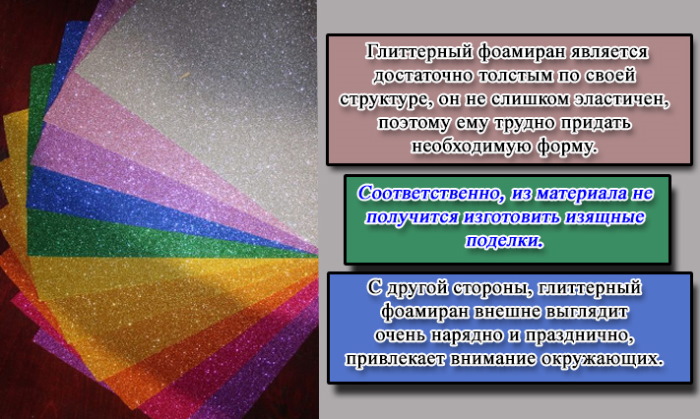 Глиттерный фоамиран является достаточно толстым по своей структуре, он не слишком эластичен, поэтому ему трудно придать необходимую форму.

Соответственно, из материала не получится изготовить изящные поделки.

С другой стороны, глиттерный фоамиран внешне выглядит очень нарядно и празднично, привлекает внимание окружающих.